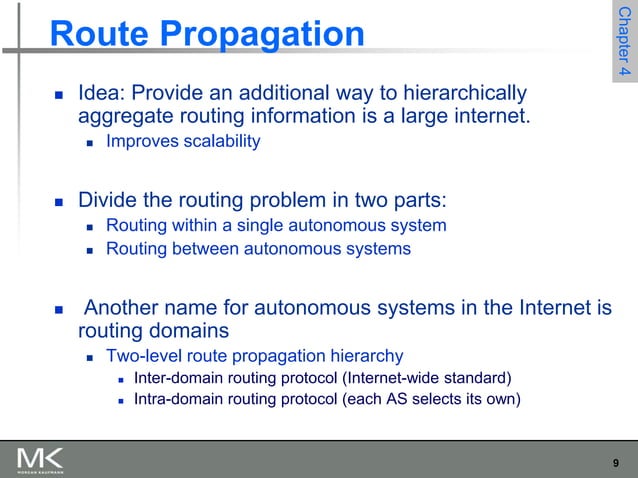 Route Propagation

Chapter 4

- Idea: Provide an additional way to hierarchically aggregate routing information is a large internet.
  - Improves scalability

- Divide the routing problem in two parts:
  - Routing within a single autonomous system
  - Routing between autonomous systems

- Another name for autonomous systems in the Internet is routing domains
  - Two-level route propagation hierarchy
    - Inter-domain routing protocol (Internet-wide standard)
    - Intra-domain routing protocol (each AS selects its own)

MK
MORGAN KAUFMANN

9